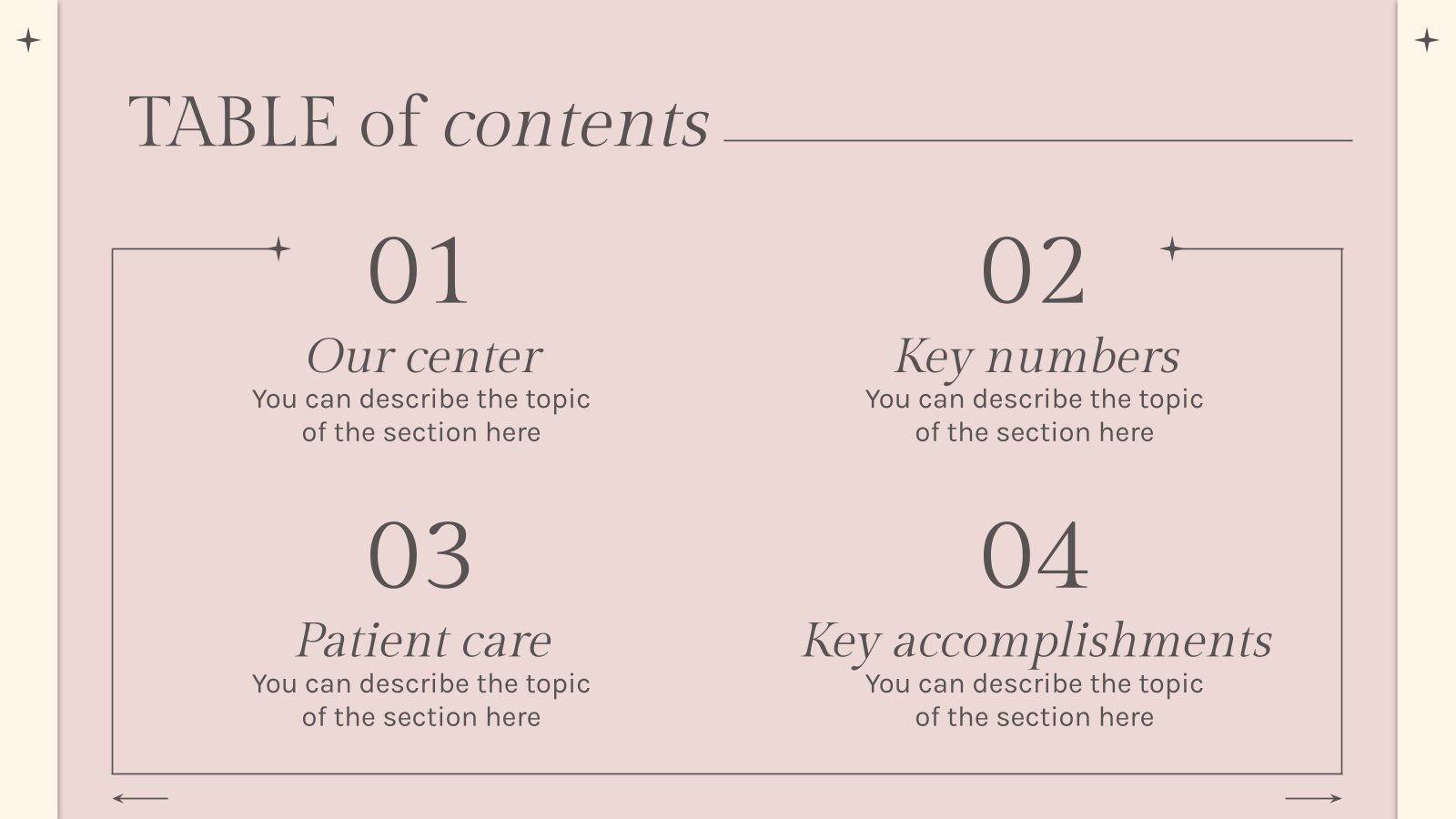 TABLE of contents

01

Our center

You can describe the topic of the section here

02

Key numbers

You can describe the topic of the section here

03

Patient care

You can describe the topic of the section here

04

Key accomplishments

You can describe the topic of the section here